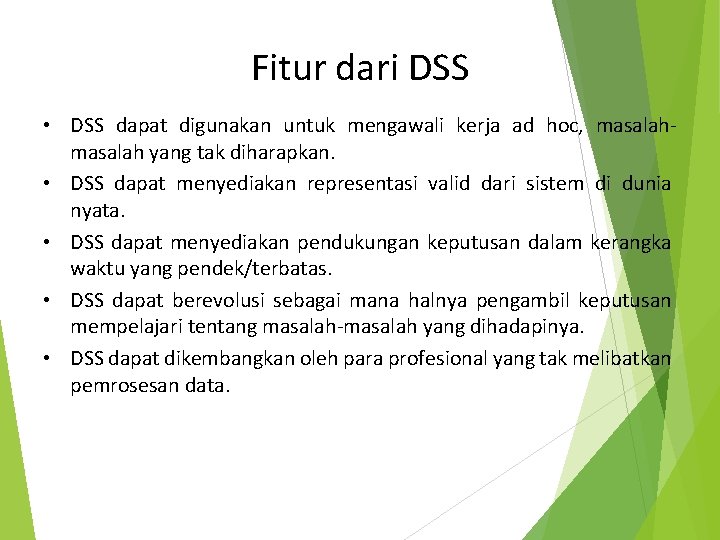 Fitur dari DSS

• DSS dapat digunakan untuk mengawali kerja ad hoc, masalah-masalah yang tak diharapkan.
• DSS dapat menyediakan representasi valid dari sistem di dunia nyata.
• DSS dapat menyediakan pendukungan keputusan dalam kerangka waktu yang pendek/terbatas.
• DSS dapat berevolusi sebagai mana halnya pengambil keputusan mempelajari tentang masalah-masalah yang dihadapinya.
• DSS dapat dikembangkan oleh para profesional yang tak melibatkan pemrosesan data.